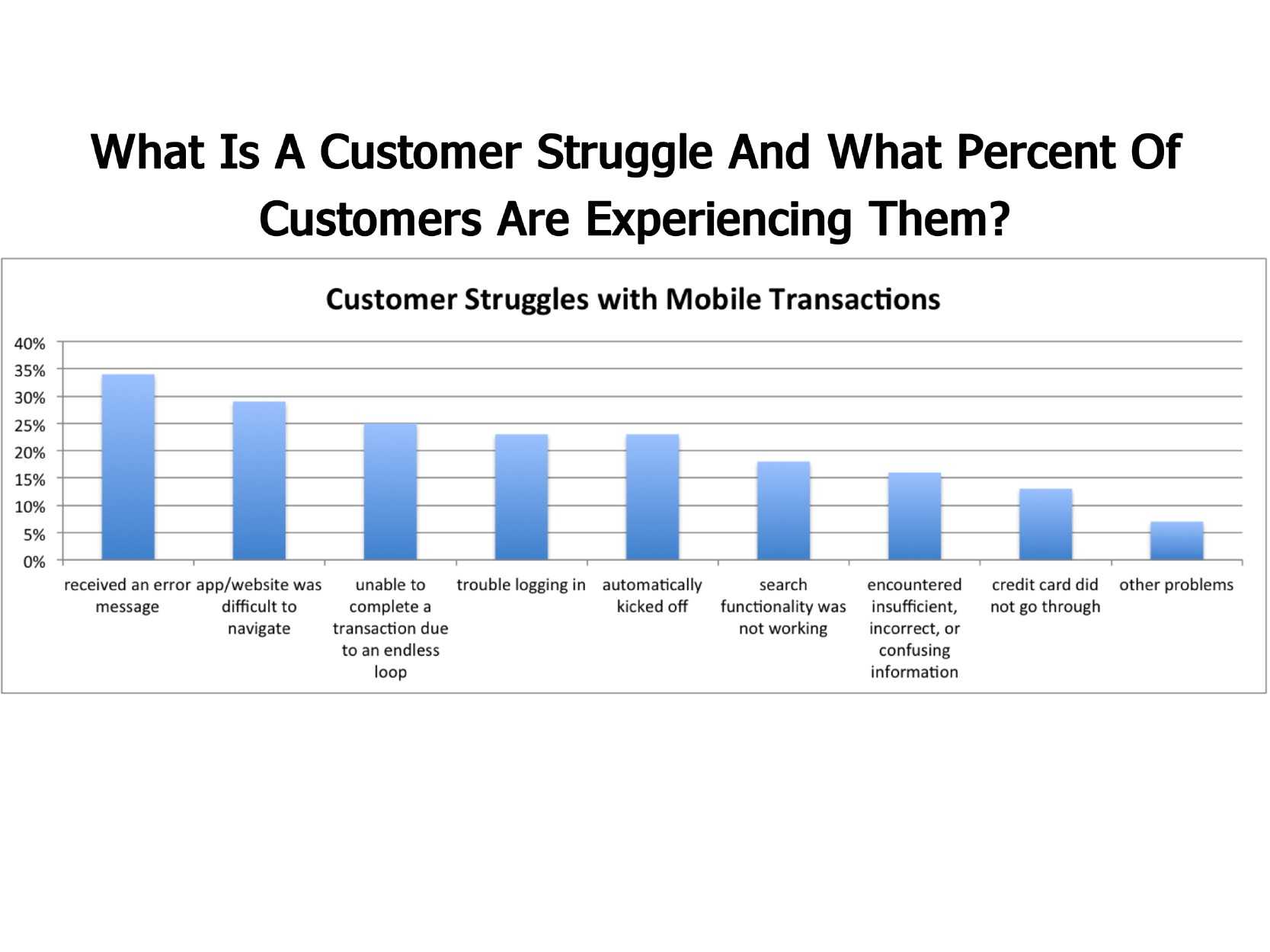 What Is A Customer Struggle And What Percent Of Customers Are Experiencing Them?

Customer Struggles with Mobile Transactions

40%
35%
30%
25%
20%
15%
10%
5%
0%

received an error message
app/website was difficult to navigate
unable to complete a transaction due to an endless loop
trouble logging in
automatically kicked off
search functionality was not working
encountered insufficient, incorrect, or confusing information
credit card did not go through
other problems